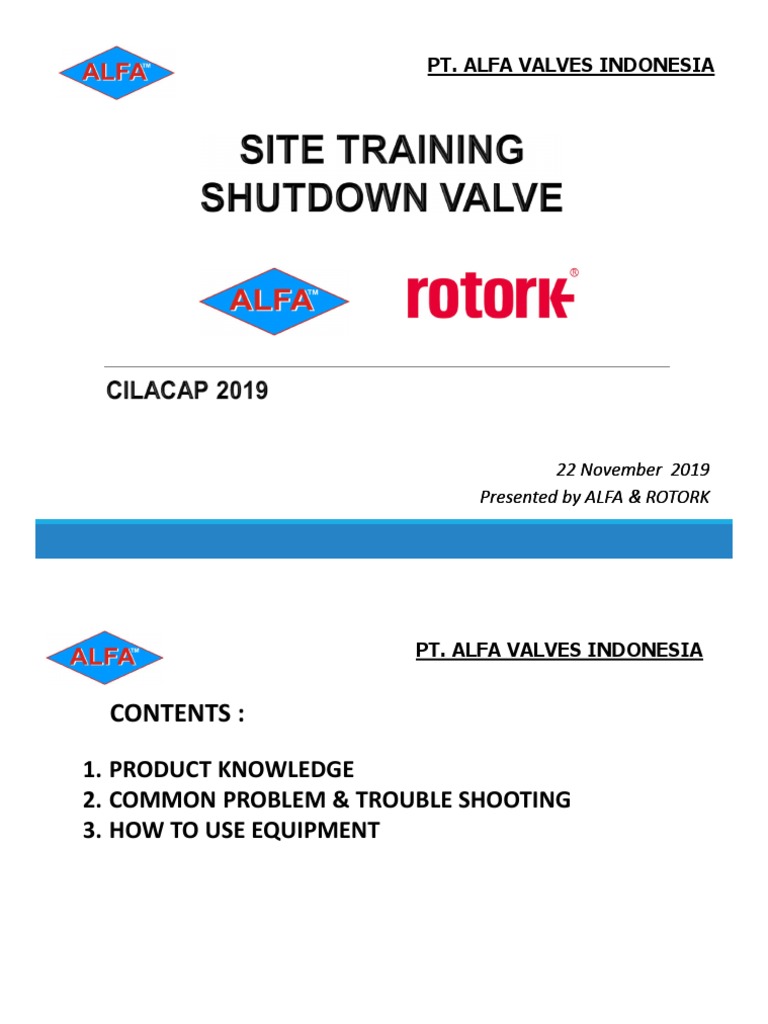 ALFA™

PT. ALFA VALVES INDONESIA

SITE TRAINING
SHUTDOWN VALVE

ALFA™

rotork®

CILACAP 2019

22 November 2019
Presented by ALFA & ROTORK

ALFA™

PT. ALFA VALVES INDONESIA

CONTENTS :

1. PRODUCT KNOWLEDGE
2. COMMON PROBLEM & TROUBLE SHOOTING
3. HOW TO USE EQUIPMENT